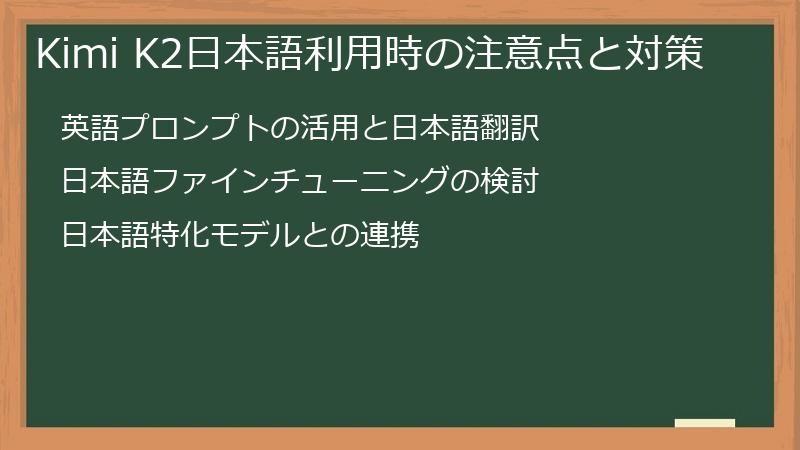 Kimi K2日本語利用時の注意点と対策

英語プロンプトの活用と日本語翻訳

日本語ファインチューニングの検討

日本語特化モデルとの連携